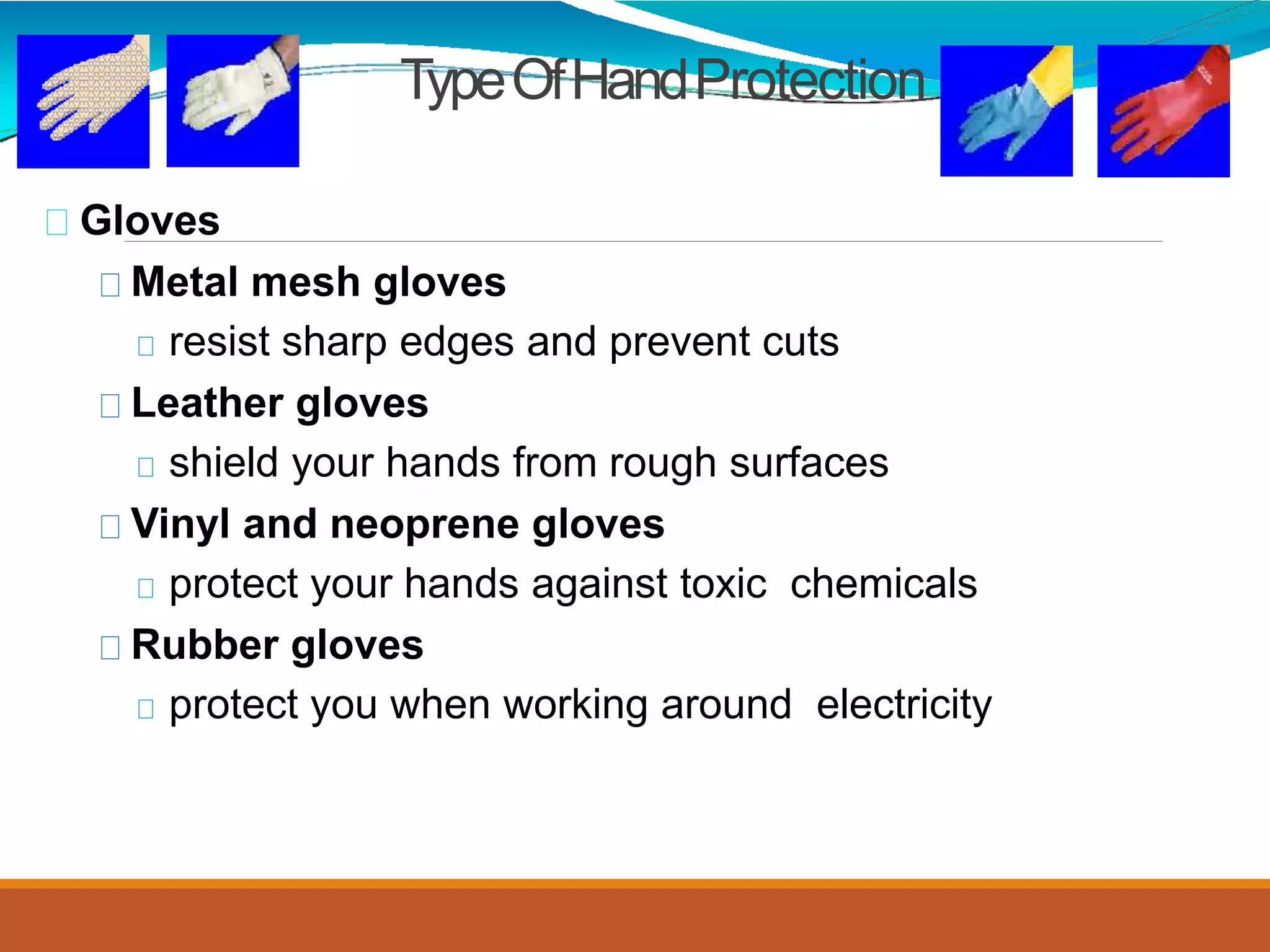 Type Of Hand Protection

Gloves

Metal mesh gloves

resist sharp edges and prevent cuts

Leather gloves

shield your hands from rough surfaces

Vinyl and neoprene gloves

protect your hands against toxic chemicals

Rubber gloves

protect you when working around electricity